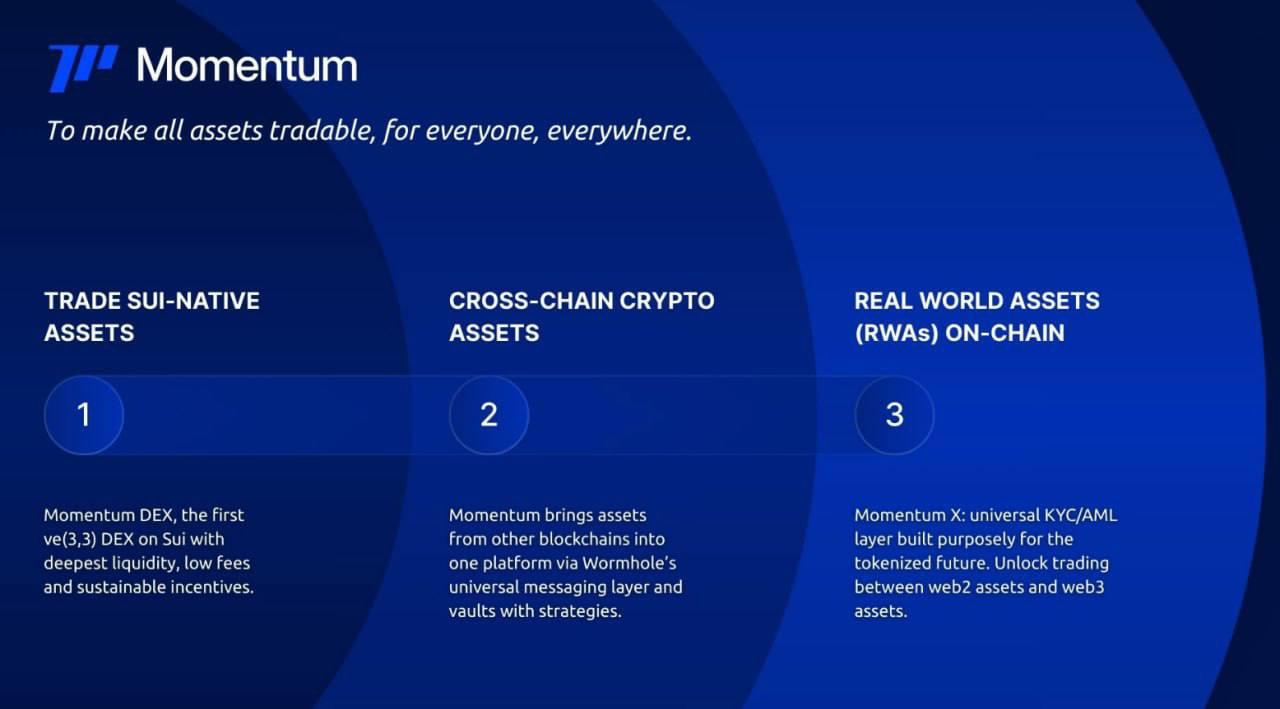 Momentum

To make all assets tradable, for everyone, everywhere.

TRADE SUI-NATIVE ASSETS

1

Momentum DEX, the first ve(3,3) DEX on Sui with deepest liquidity, low fees and sustainable incentives.

CROSS-CHAIN CRYPTO ASSETS

2

Momentum brings assets from other blockchains into one platform via Wormhole's universal messaging layer and vaults with strategies.

REAL WORLD ASSETS (RWAs) ON-CHAIN

3

Momentum X: universal KYC/AML layer built purposely for the tokenized future. Unlock trading between web2 assets and web3 assets.